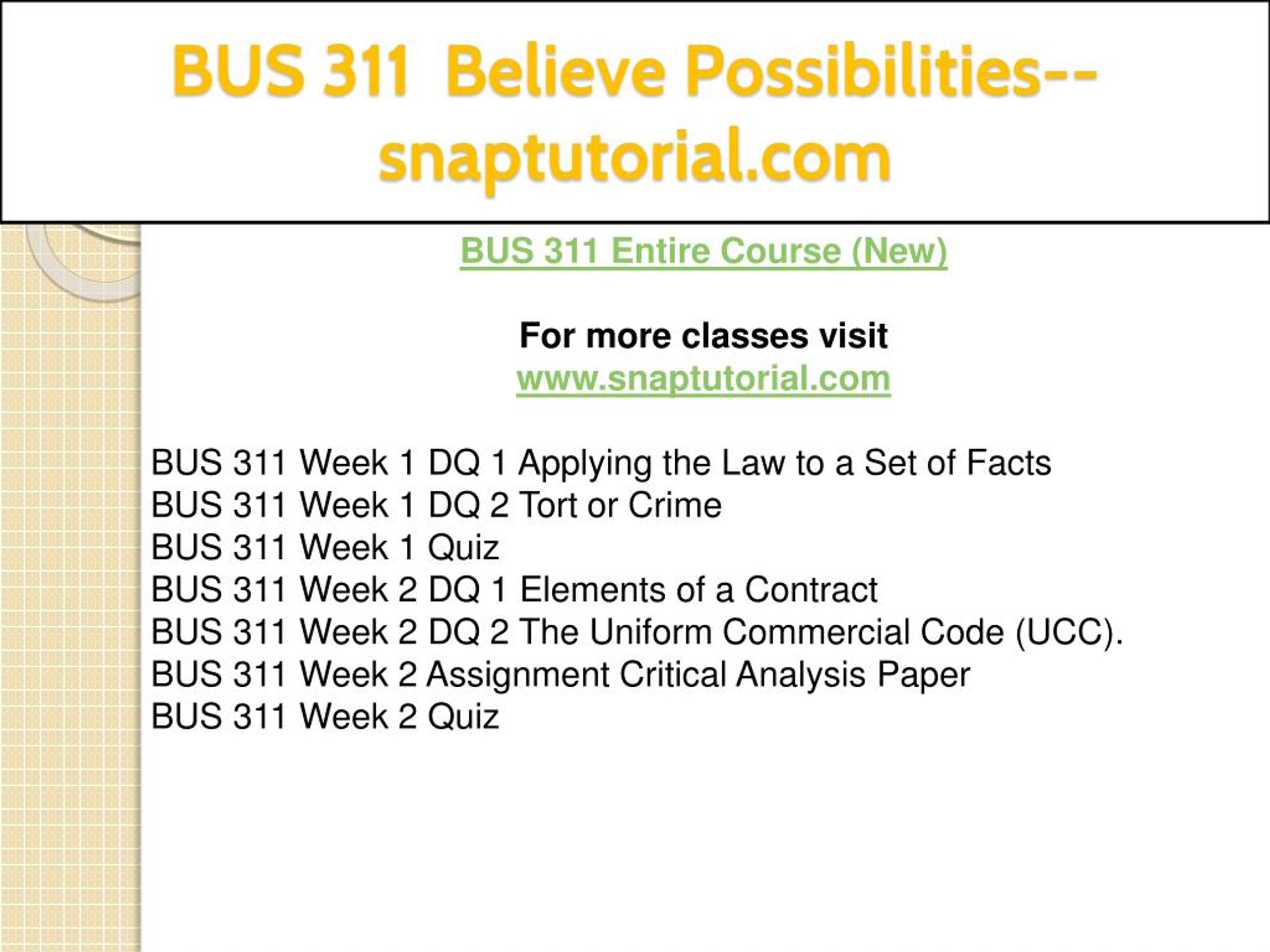 BUS 311 Believe Possibilities--snaptutorial.com

BUS 311 Entire Course (New)

For more classes visit
www.snaptutorial.com

BUS 311 Week 1 DQ 1 Applying the Law to a Set of Facts
BUS 311 Week 1 DQ 2 Tort or Crime
BUS 311 Week 1 Quiz
BUS 311 Week 2 DQ 1 Elements of a Contract
BUS 311 Week 2 DQ 2 The Uniform Commercial Code (UCC).
BUS 311 Week 2 Assignment Critical Analysis Paper
BUS 311 Week 2 Quiz